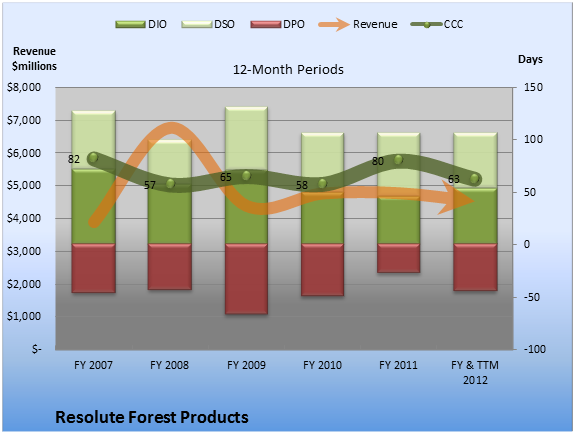 DIO DSO DPO Revenue CCC

Revenue $millions

12-Month Periods

Days

$8,000
$7,000
$6,000
$5,000
$4,000
$3,000
$2,000
$1,000
$-

150
100
50
0
-50
-100

82
57
65
58
80
63

FY 2007
FY 2008
FY 2009
FY 2010
FY 2011
FY & TTM 2012

Resolute Forest Products